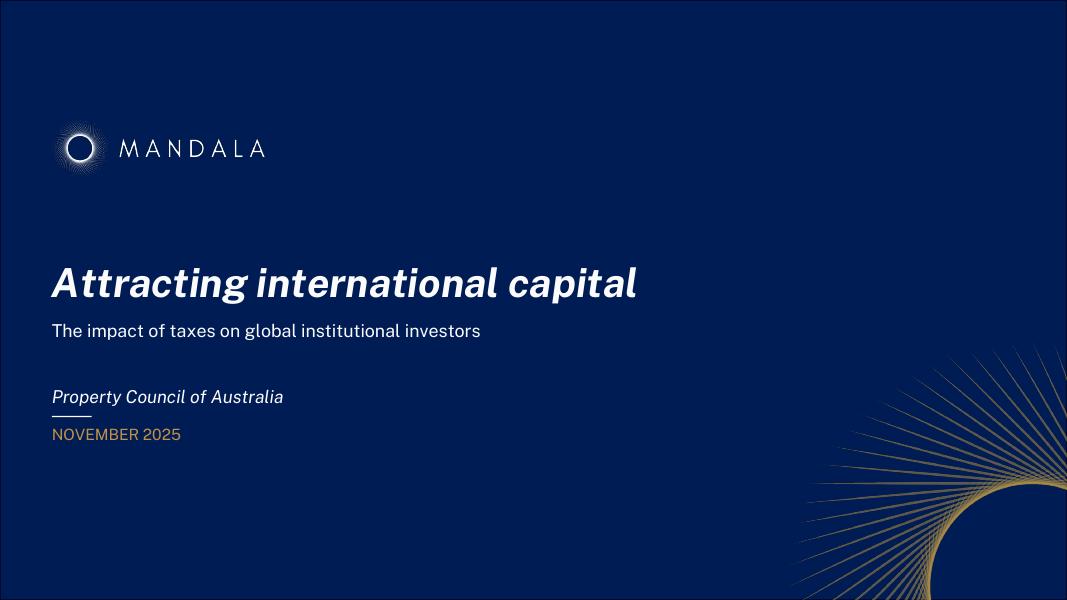 MANDALA

Attracting international capital

The impact of taxes on global institutional investors

Property Council of Australia

NOVEMBER 2025